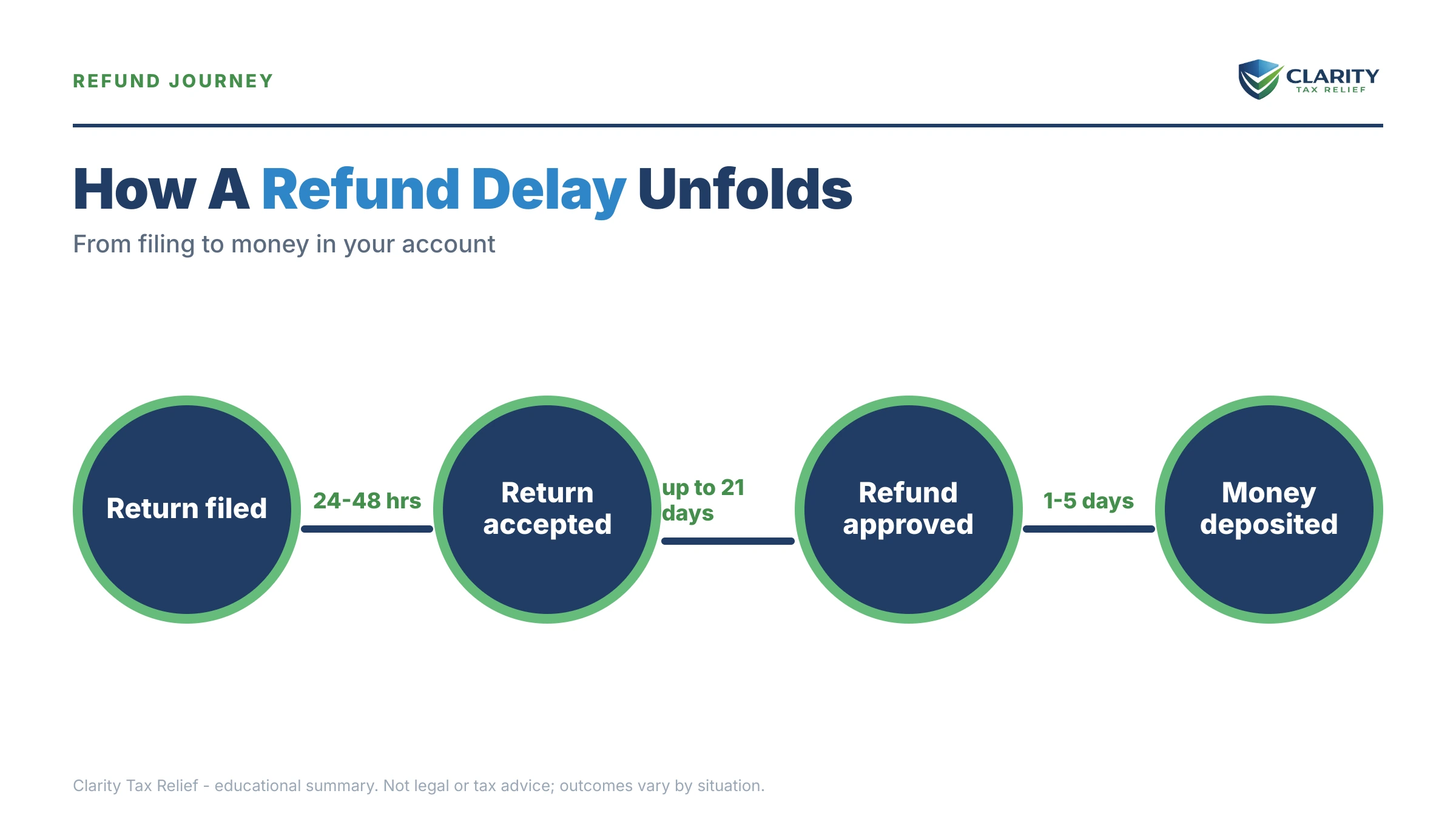 REFUND JOURNEY

CLARITY
TAX RELIEF

How A Refund Delay Unfolds

From filing to money in your account

Return filed

24-48 hrs

Return accepted

up to 21 days

Refund approved

1-5 days

Money deposited

Clarity Tax Relief - educational summary. Not legal or tax advice; outcomes vary by situation.